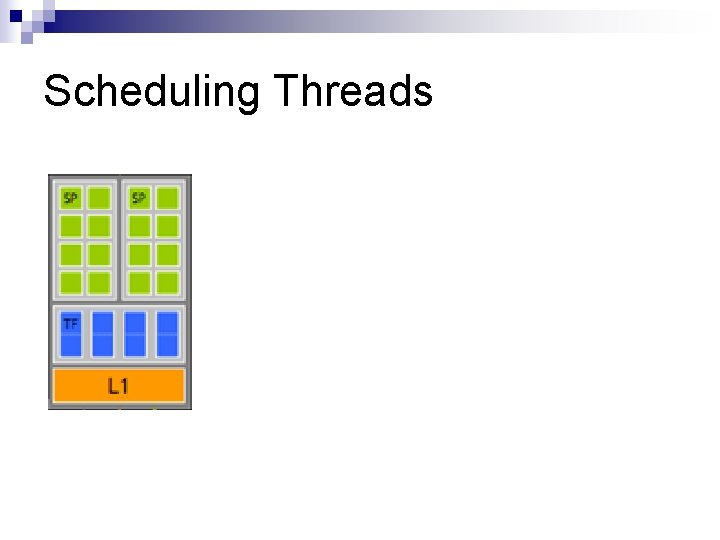 Scheduling Threads

SP

SP

TF

L1